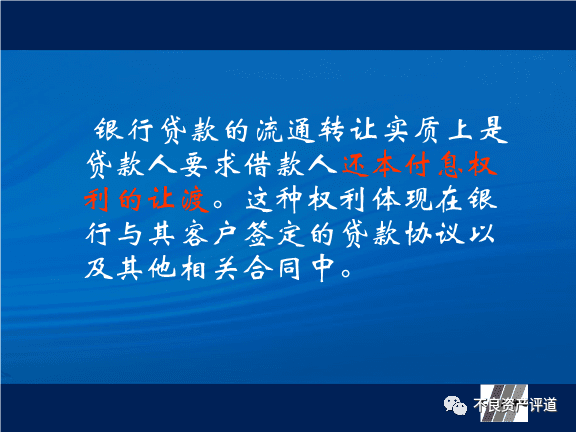 银行贷款的流通转让实质上是贷款人要求借款人还本付息权利的让渡。这种权利体现在银行与其客户签定的贷款协议以及其他相关合同中。

不良资产评道